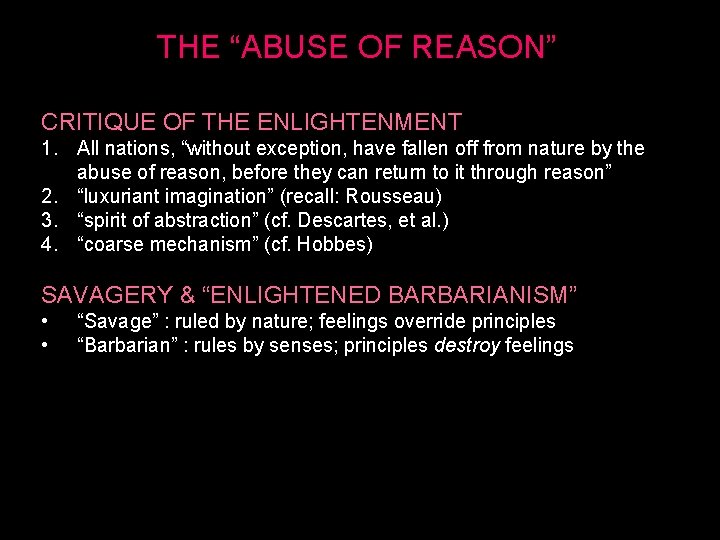 THE “ABUSE OF REASON”

CRITIQUE OF THE ENLIGHTENMENT
1. All nations, “without exception, have fallen off from nature by the abuse of reason, before they can return to it through reason”
2. “luxuriant imagination” (recall: Rousseau)
3. “spirit of abstraction” (cf. Descartes, et al.)
4. “coarse mechanism” (cf. Hobbes)

SAVAGERY & “ENLIGHTENED BARBARIANISM”
• “Savage” : ruled by nature; feelings override principles
• “Barbarian” : rules by senses; principles destroy feelings